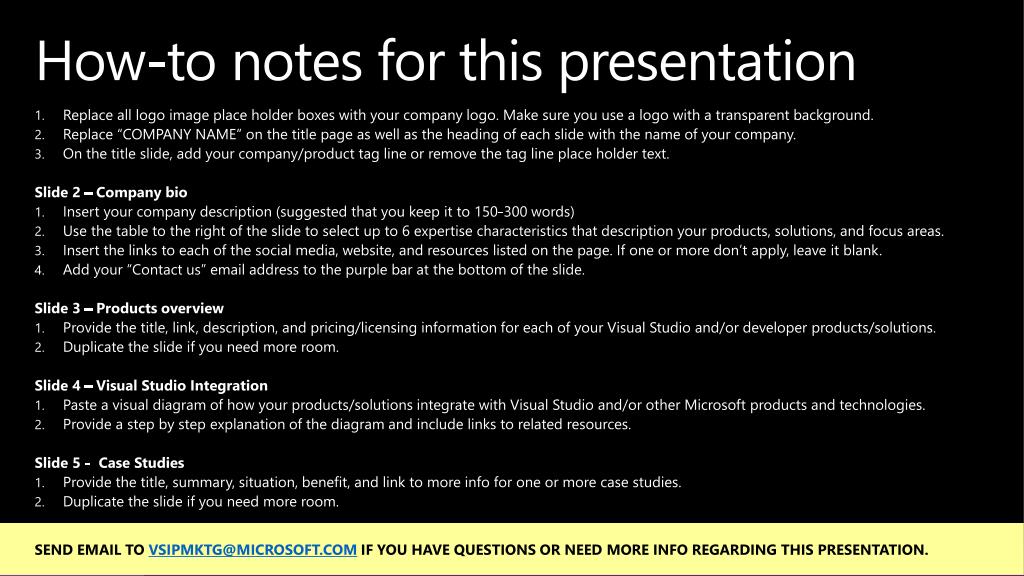 How-to notes for this presentation

1. Replace all logo image place holder boxes with your company logo. Make sure you use a logo with a transparent background.
2. Replace “COMPANY NAME” on the title page as well as the heading of each slide with the name of your company.
3. On the title slide, add your company/product tag line or remove the tag line place holder text.

Slide 2 – Company bio
1. Insert your company description (suggested that you keep it to 150-300 words)
2. Use the table to the right of the slide to select up to 6 expertise characteristics that description your products, solutions, and focus areas.
3. Insert the links to each of the social media, website, and resources listed on the page. If one or more don’t apply, leave it blank.
4. Add your “Contact us” email address to the purple bar at the bottom of the slide.

Slide 3 – Products overview
1. Provide the title, link, description, and pricing/licensing information for each of your Visual Studio and/or developer products/solutions.
2. Duplicate the slide if you need more room.

Slide 4 – Visual Studio Integration
1. Paste a visual diagram of how your products/solutions integrate with Visual Studio and/or other Microsoft products and technologies.
2. Provide a step by step explanation of the diagram and include links to related resources.

Slide 5 - Case Studies
1. Provide the title, summary, situation, benefit, and link to more info for one or more case studies.
2. Duplicate the slide if you need more room.

SEND EMAIL TO VSIPMKTG@MICROSOFT.COM IF YOU HAVE QUESTIONS OR NEED MORE INFO REGARDING THIS PRESENTATION.